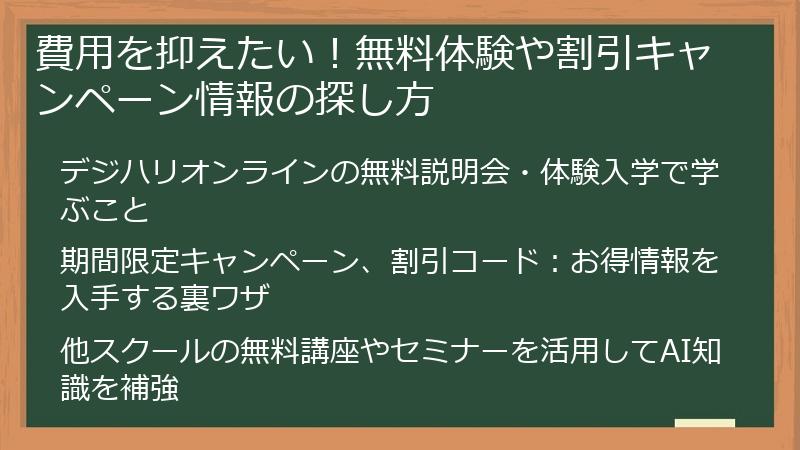 費用を抑えたい！無料体験や割引キャンペーン情報の探し方

デジハリオンラインの無料説明会・体験入学で学ぶこと

期間限定キャンペーン、割引コード：お得情報を入手する裏ワザ

他スクールの無料講座やセミナーを活用してAI知識を補強